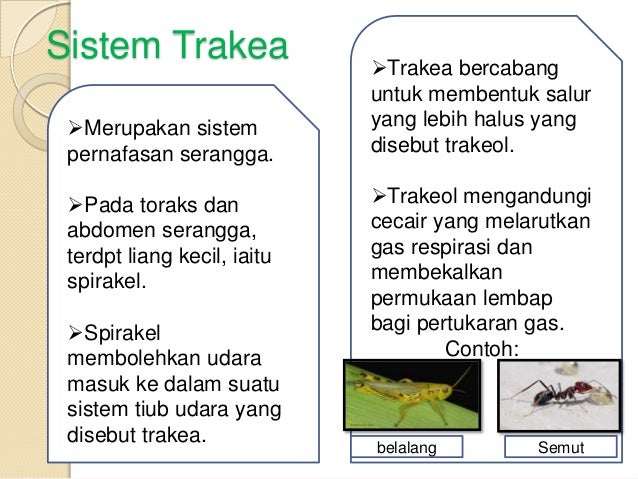 Sistem Trakea

➢Merupakan sistem pernafasan serangga.

➢Pada toraks dan abdomen serangga, terdpt liang kecil, iaitu spirakel.

➢Spirakel membolehkan udara masuk ke dalam suatu sistem tiub udara yang disebut trakea.

➢Trakea bercabang untuk membentuk salur yang lebih halus yang disebut trakeol.

➢Trakeol mengandungi cecair yang melarutkan gas respirasi dan membekalkan permukaan lembap bagi pertukaran gas.

Contoh:

belalang

Semut